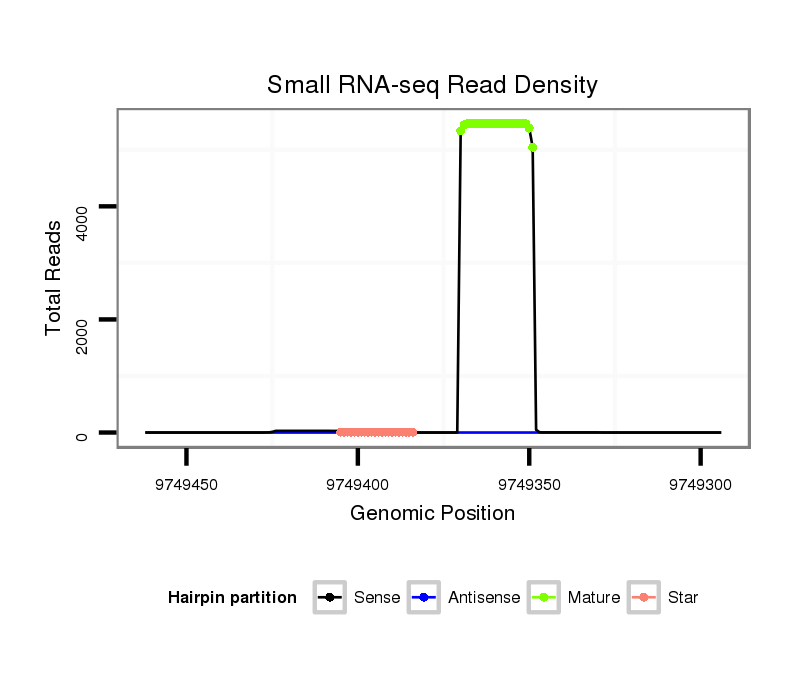 Small RNA-seq Read Density

Total Reads

4000

2000

0

9749450

9749400

9749350

9749300

Genomic Position

Hairpin partition

Sense

Antisense

Mature

Star